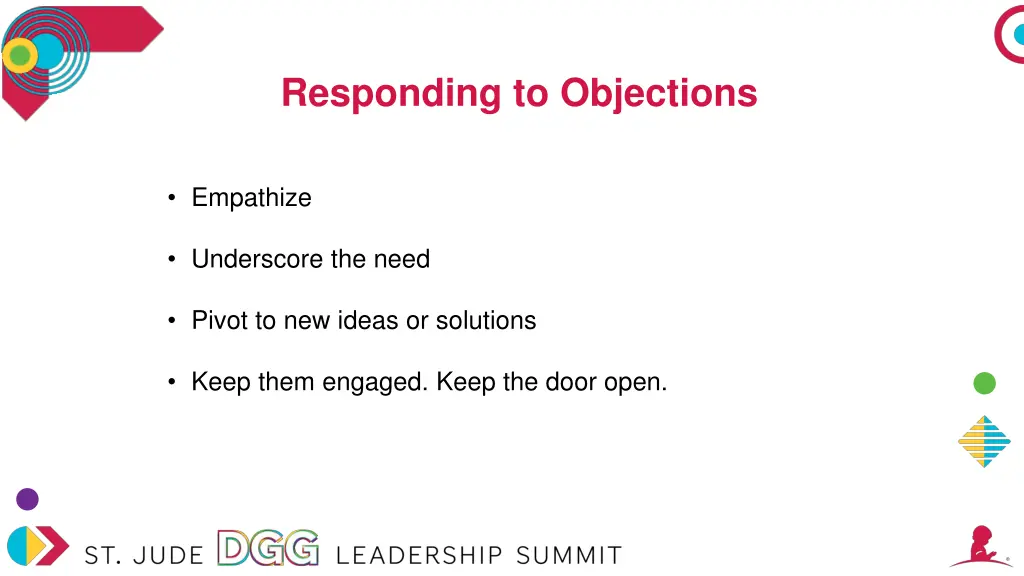 Responding to Objections

• Empathize

• Underscore the need

• Pivot to new ideas or solutions

• Keep them engaged. Keep the door open.

ST. JUDE DGG LEADERSHIP SUMMIT